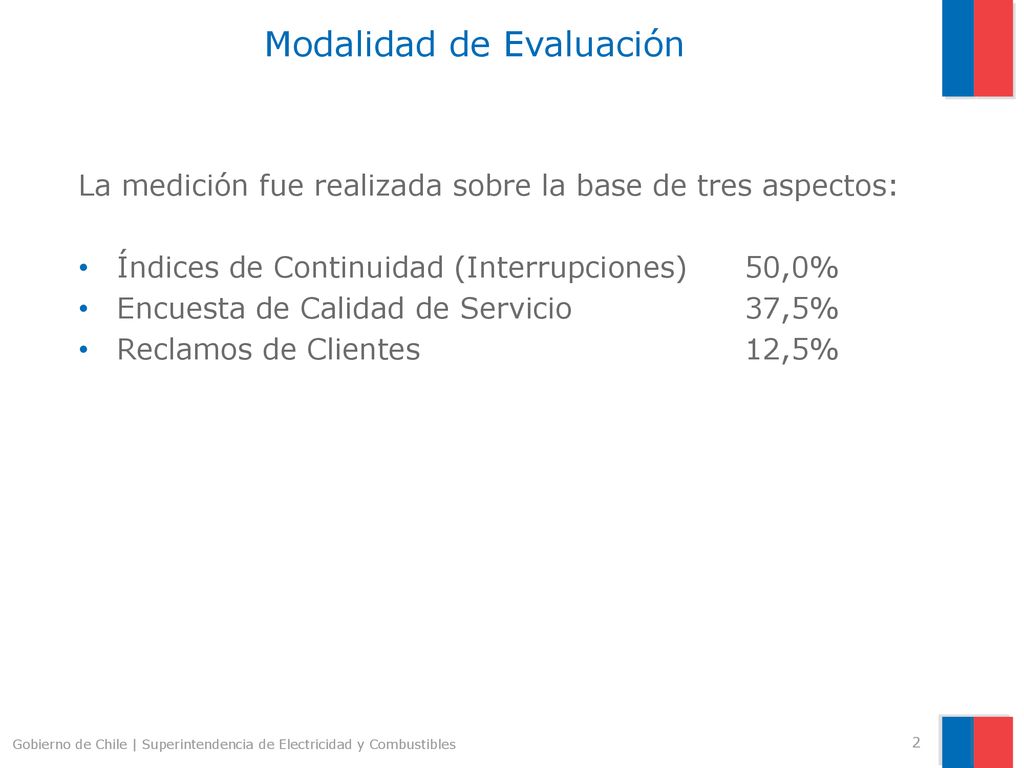 Modalidad de Evaluación

La medición fue realizada sobre la base de tres aspectos:

• Índices de Continuidad (Interrupciones) 50,0%
• Encuesta de Calidad de Servicio 37,5%
• Reclamos de Clientes 12,5%

Gobierno de Chile | Superintendencia de Electricidad y Combustibles

2